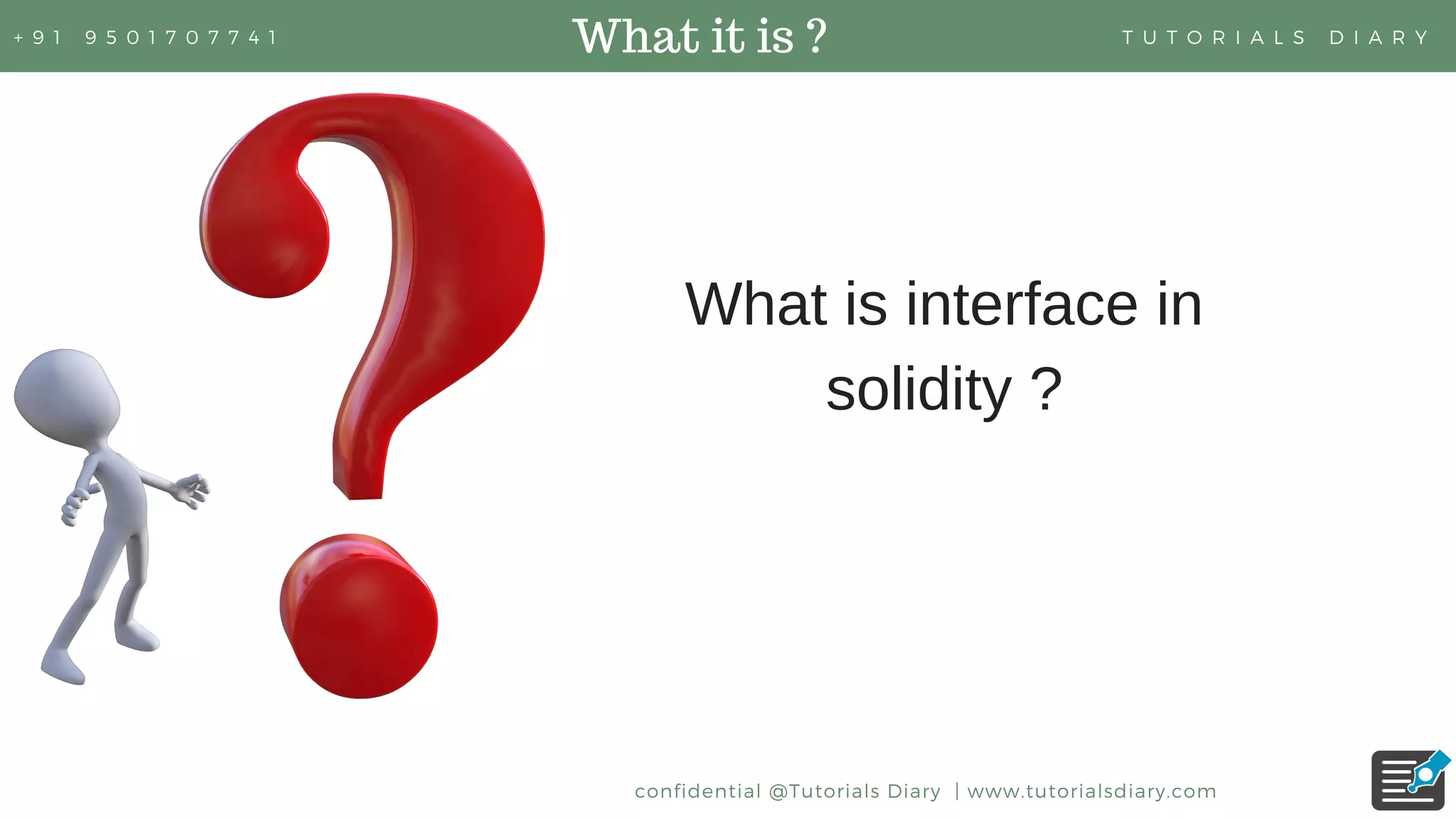 +91 9501707741

What it is ?

TUTORIALS DIARY

What is interface in solidity ?

confidential @Tutorials Diary | www.tutorialsdiary.com